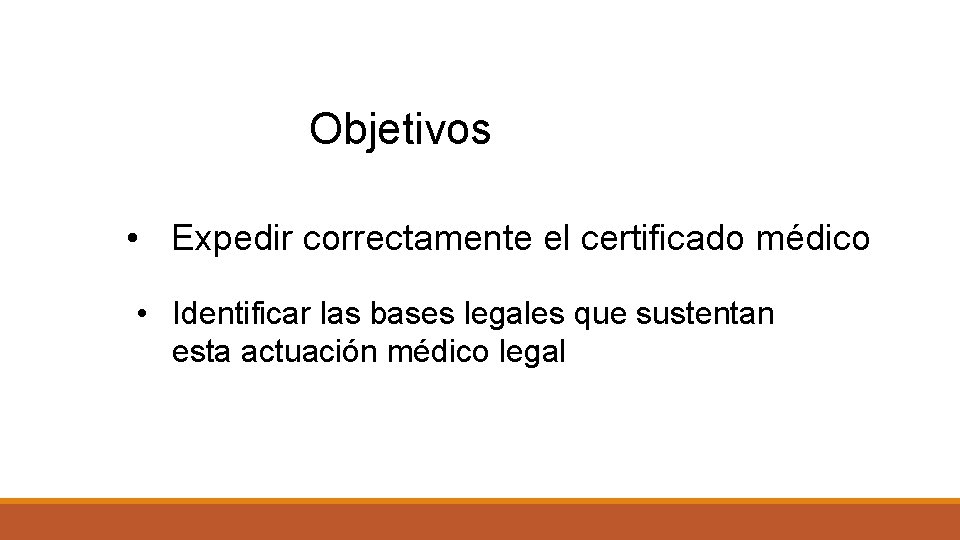 Objetivos

• Expedir correctamente el certificado médico

• Identificar las bases legales que sustentan esta actuación médico legal